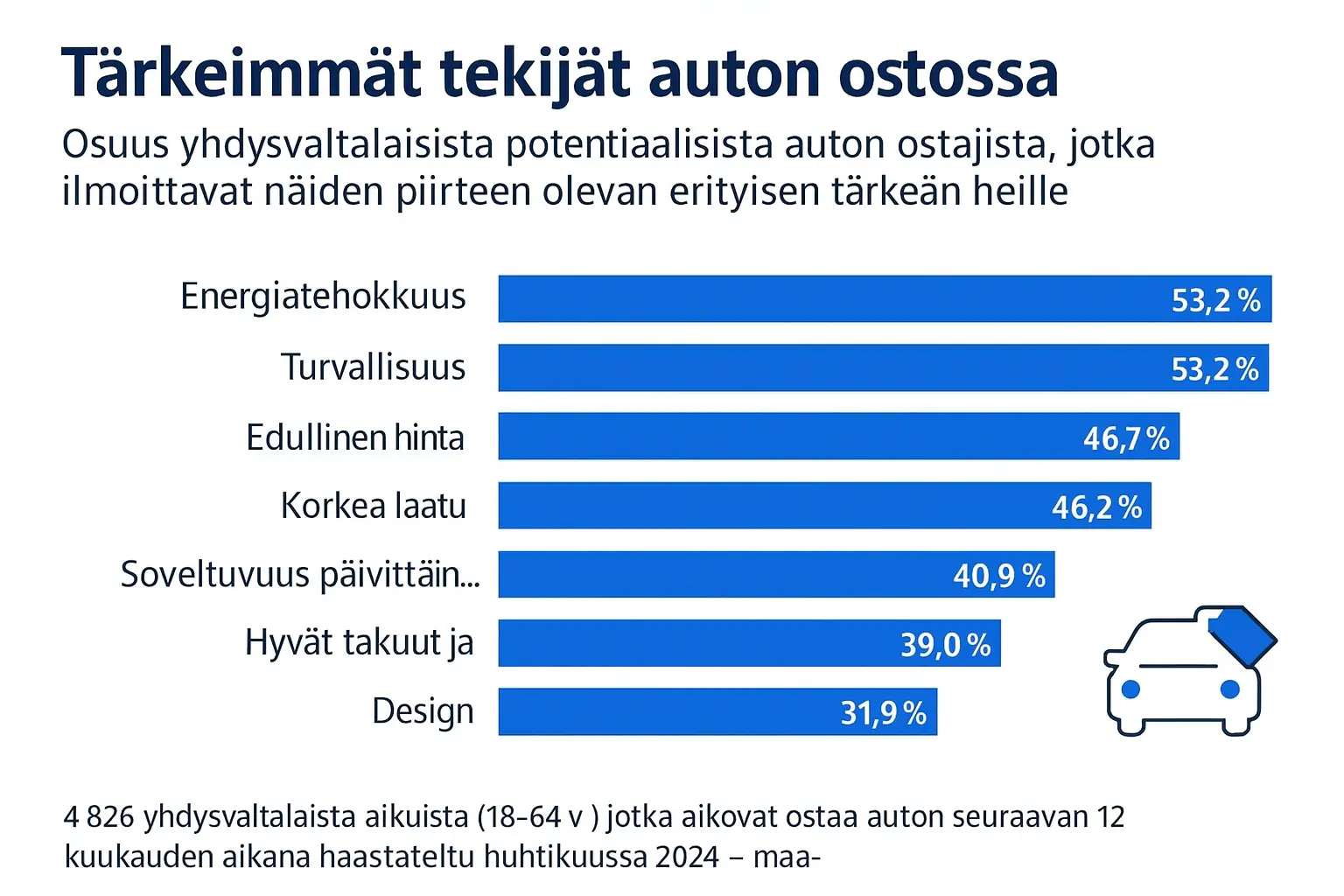 Tärkeimmät tekijät auton ostossa

Osuus yhdysvaltalaisista potentiaalisista auton ostajista, jotka ilmoittavat näiden piirteen olevan erityisen tärkeän heille

Energiatehokkuus 53,2 %
Turvallisuus 53,2 %
Edullinen hinta 46,7 %
Korkea laatu 46,2 %
Soveltuvuus päivittäin... 40,9 %
Hyvät takuut ja 39,0 %
Design 31,9 %

4 826 yhdysvaltalaista aikuista (18-64 v ) jotka aikovat ostaa auton seuraavan 12 kuukauden aikana haastateltu huhtikuussa 2024 – maa-